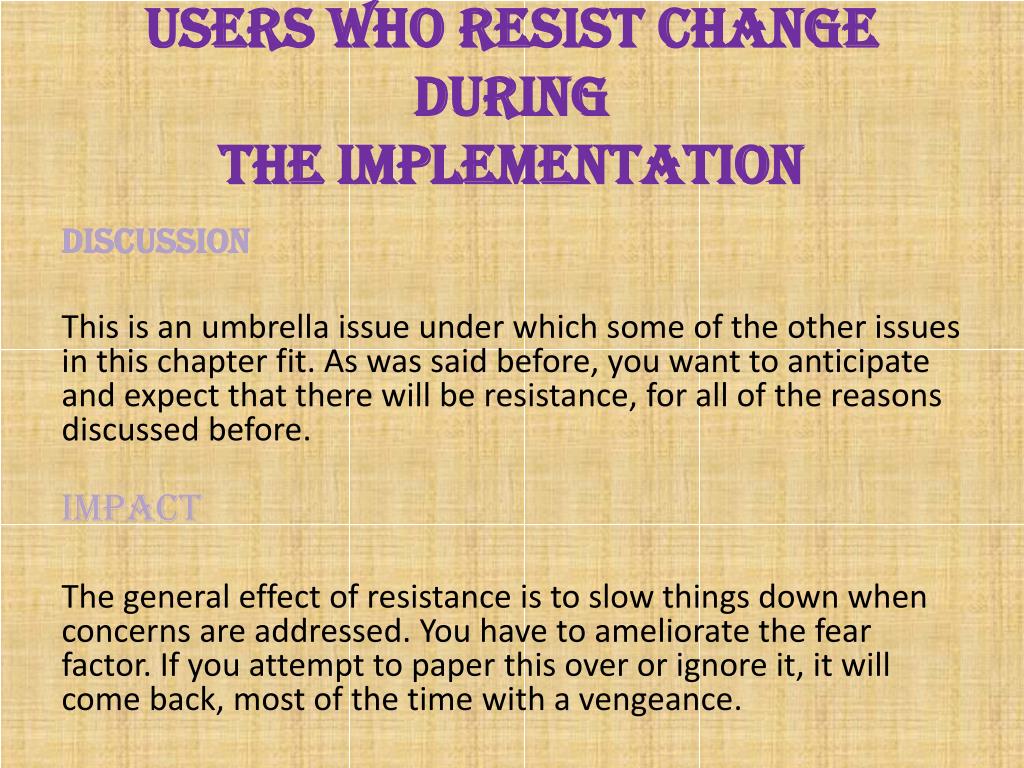 USERS WHO RESIST CHANGE DURING
THE IMPLEMENTATION

DISCUSSION

This is an umbrella issue under which some of the other issues in this chapter fit. As was said before, you want to anticipate and expect that there will be resistance, for all of the reasons discussed before.

IMPACT

The general effect of resistance is to slow things down when concerns are addressed. You have to ameliorate the fear factor. If you attempt to paper this over or ignore it, it will come back, most of the time with a vengeance.